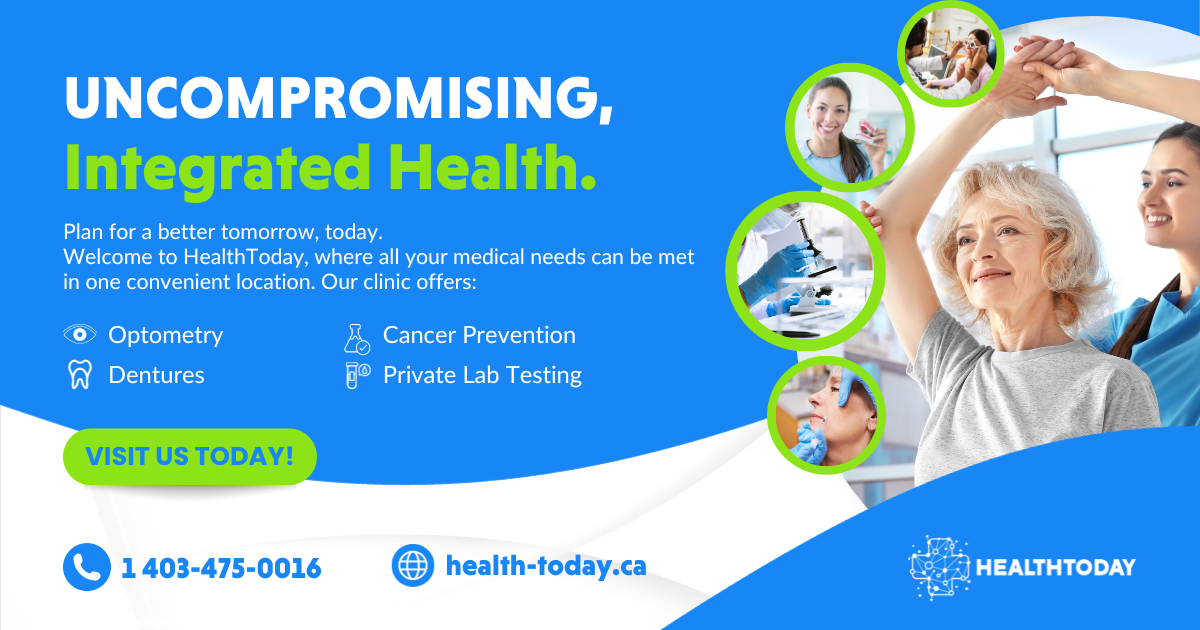 UNCOMPROMISING,
Integrated Health.

Plan for a better tomorrow, today.
Welcome to HealthToday, where all your medical needs can be met in one convenient location. Our clinic offers:

Optometry
Dentures

Cancer Prevention
Private Lab Testing

VISIT US TODAY!

1 403-475-0016

health-today.ca

HEALTHTODAY